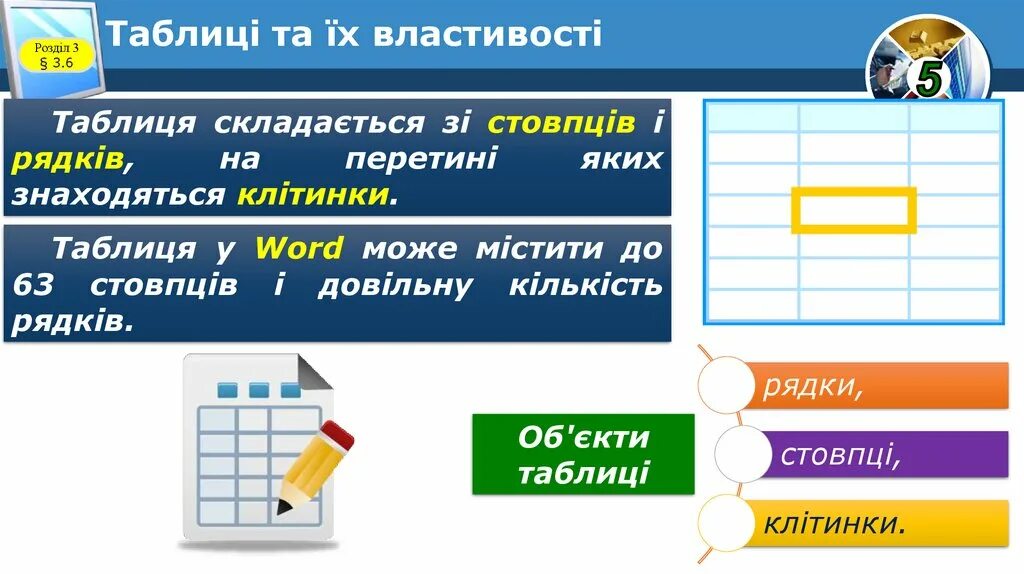 Розділ 3
§ 3.6

Таблиці та їх властивості

5

Таблиця складається зі стовпців і рядків, на перетині яких знаходяться клітинки.

Таблиця у Word може містити до 63 стовпців і довільну кількість рядків.

Об'єкти таблиці

рядки,

стовпці,

клітинки.